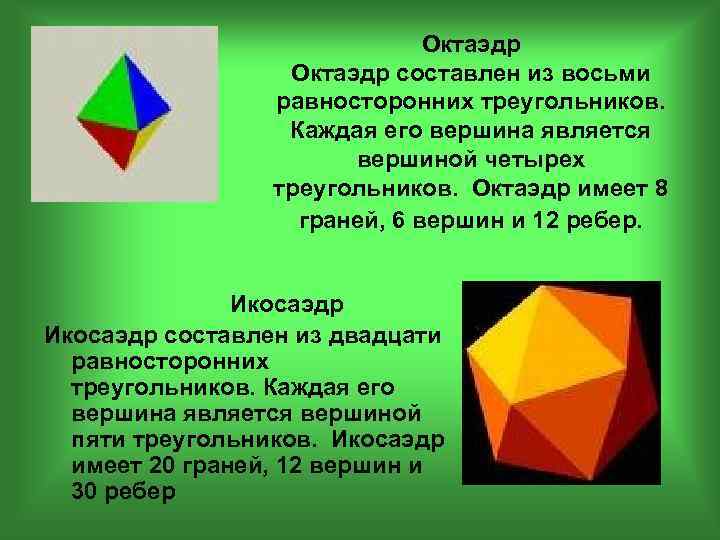 Октаэдр

Октаэдр составлен из восьми равносторонних треугольников. Каждая его вершина является вершиной четырех треугольников. Октаэдр имеет 8 граней, 6 вершин и 12 ребер.

Икосаэдр

Икосаэдр составлен из двадцати равносторонних треугольников. Каждая его вершина является вершиной пяти треугольников. Икосаэдр имеет 20 граней, 12 вершин и 30 ребер